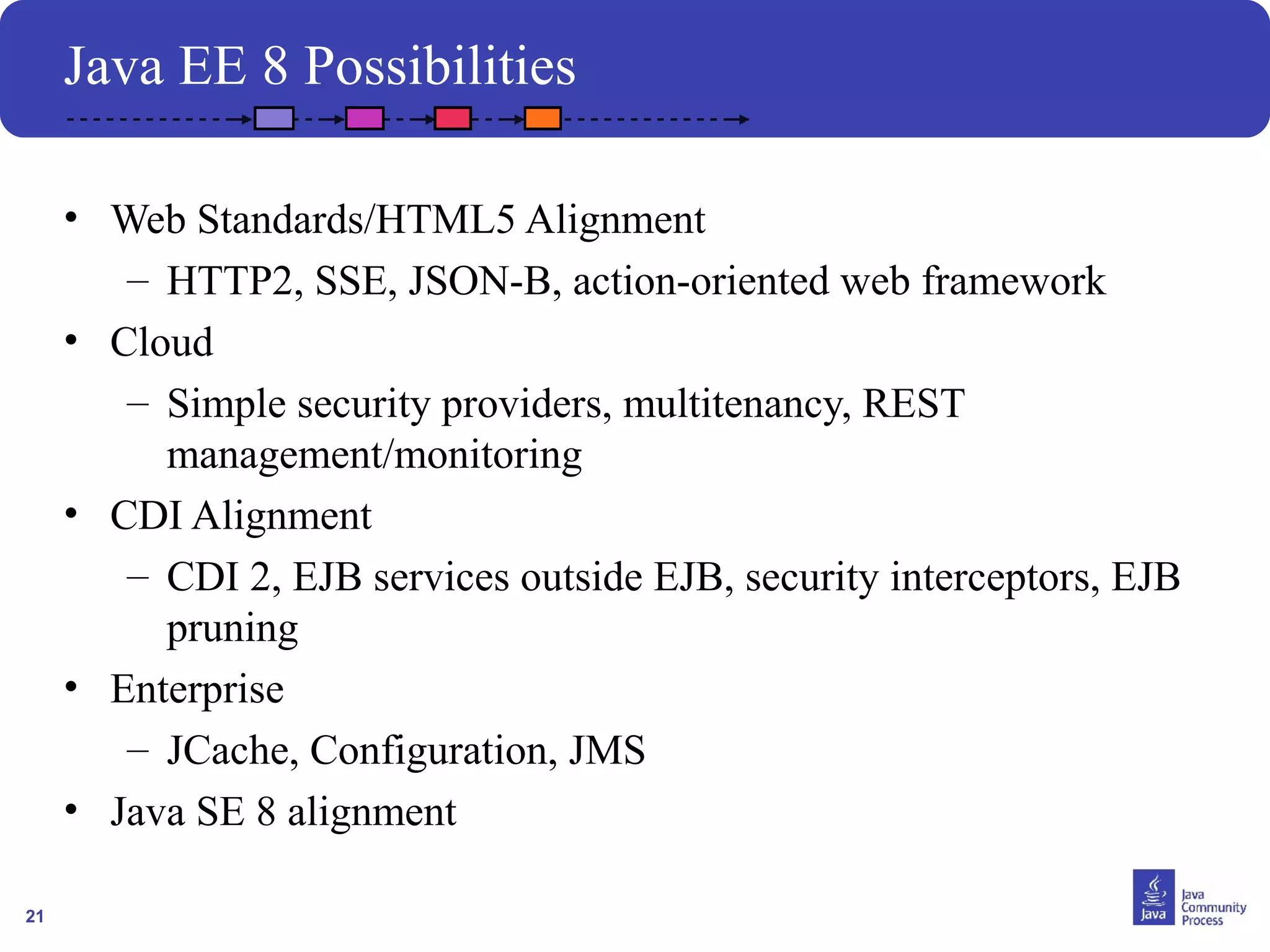 Java EE 8 Possibilities

• Web Standards/HTML5 Alignment
  – HTTP2, SSE, JSON-B, action-oriented web framework
• Cloud
  – Simple security providers, multitenancy, REST management/monitoring
• CDI Alignment
  – CDI 2, EJB services outside EJB, security interceptors, EJB pruning
• Enterprise
  – JCache, Configuration, JMS
• Java SE 8 alignment

21

Java
Java Community Process